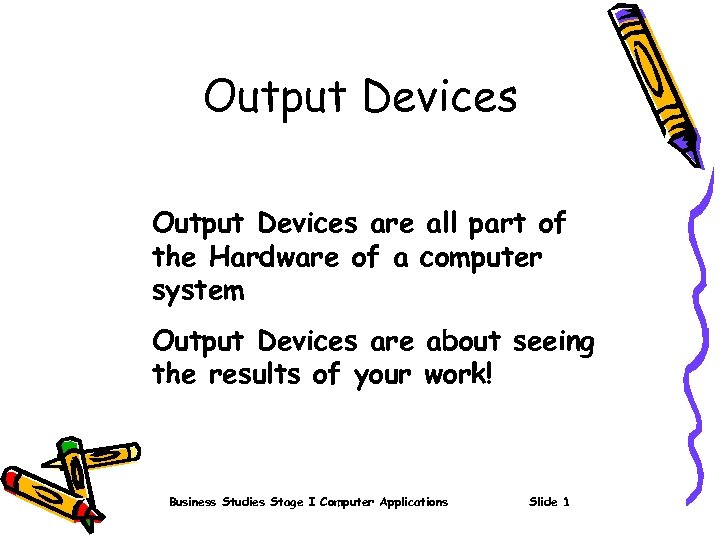 Output Devices

Output Devices are all part of the Hardware of a computer system

Output Devices are about seeing the results of your work!

Business Studies Stage I Computer Applications

Slide 1